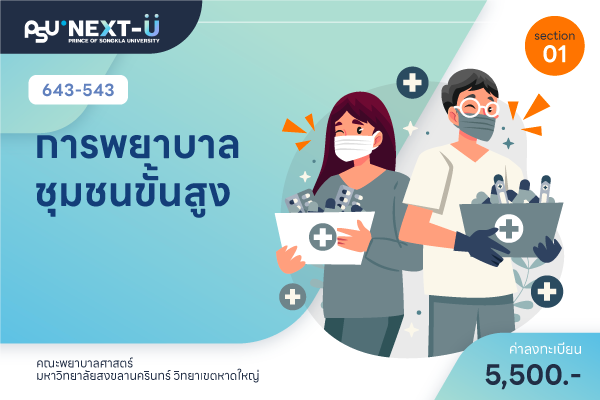 PSU NEXT-U
PRINCE OF SONGKLA UNIVERSITY

section
01

643-543

การพยาบาลชุมชนขั้นสูง

คณะพยาบาลศาสตร์
มหาวิทยาลัยสงขลานครินทร์ วิทยาเขตหาดใหญ่

ค่าลงทะเบียน
5,500.-